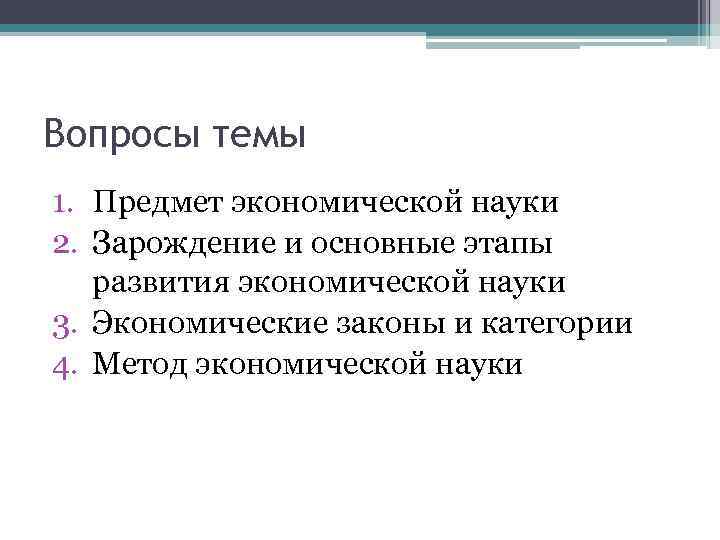 Вопросы темы

1. Предмет экономической науки
2. Зарождение и основные этапы развития экономической науки
3. Экономические законы и категории
4. Метод экономической науки